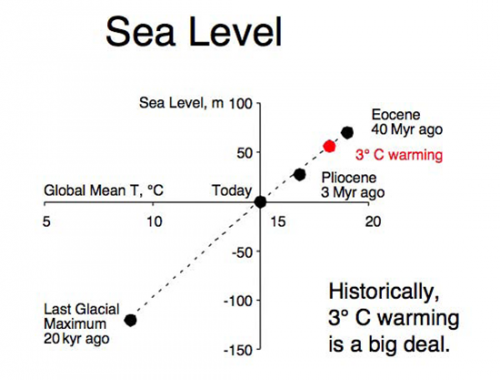 Sea Level

Sea Level, m 100

50

-50

-100

-150

Global Mean T, °C

5

10

15

20

Today

Eocene
40 Myr ago

3° C warming

Pliocene
3 Myr ago

Last Glacial
Maximum
20 kyr ago

Historically,
3° C warming
is a big deal.